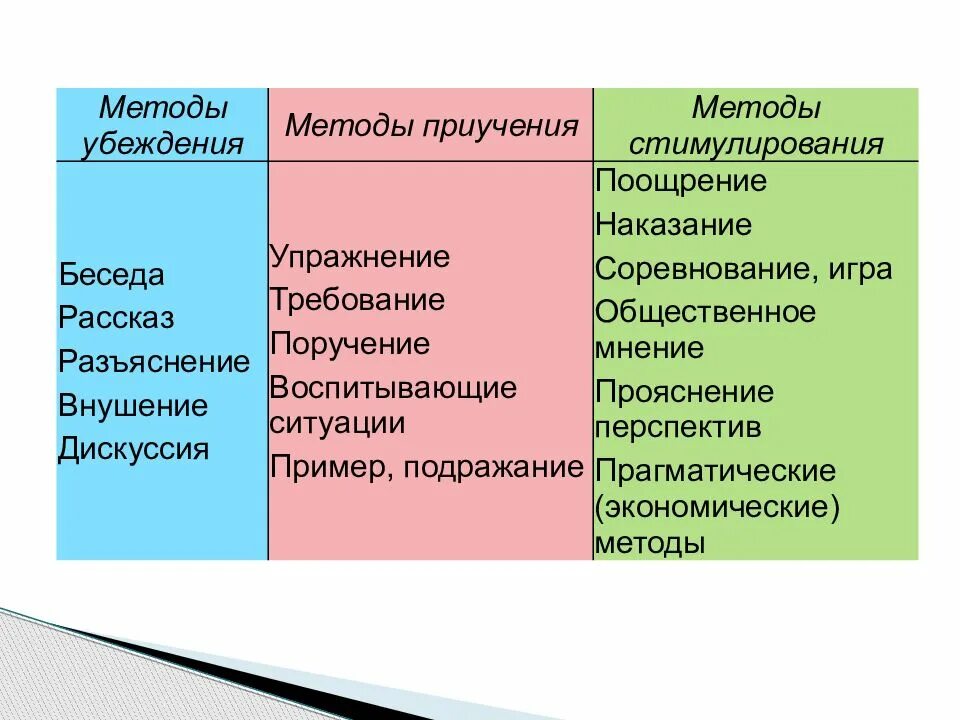 | Методы убеждения | Методы приучения | Методы стимулирования |
|---|---|---|
| Беседа<br>Рассказ<br>Разъяснение<br>Внушение<br>Дискуссия | Упражнение<br>Требование<br>Поручение<br>Воспитывающие ситуации<br>Пример, подражание | Поощрение<br>Наказание<br>Соревнование, игра<br>Общественное мнение<br>Прояснение перспектив<br>Прагматические (экономические) методы |